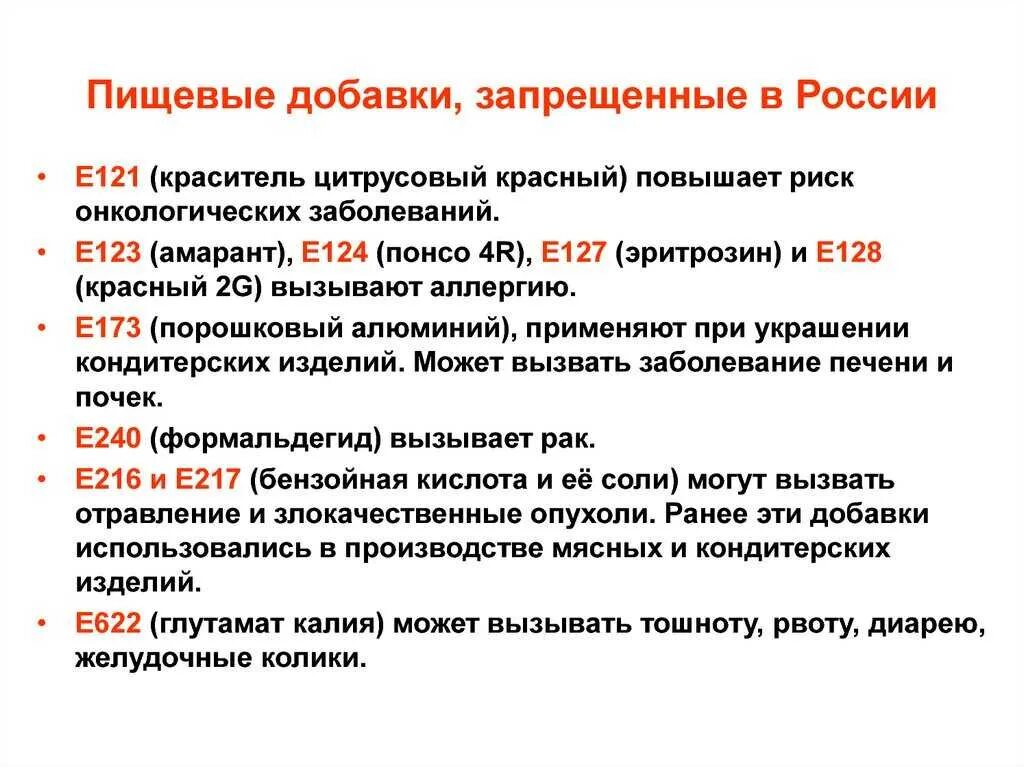 Пищевые добавки, запрещенные в России

• Е121 (краситель цитрусовый красный) повышает риск онкологических заболеваний.
• Е123 (амарант), Е124 (понсо 4R), Е127 (эритрозин) и Е128 (красный 2G) вызывают аллергию.
• Е173 (порошковый алюминий), применяют при украшении кондитерских изделий. Может вызвать заболевание печени и почек.
• Е240 (формальдегид) вызывает рак.
• Е216 и Е217 (бензойная кислота и её соли) могут вызвать отравление и злокачественные опухоли. Ранее эти добавки использовались в производстве мясных и кондитерских изделий.
• Е622 (глутамат калия) может вызывать тошноту, рвоту, диарею, желудочные колики.